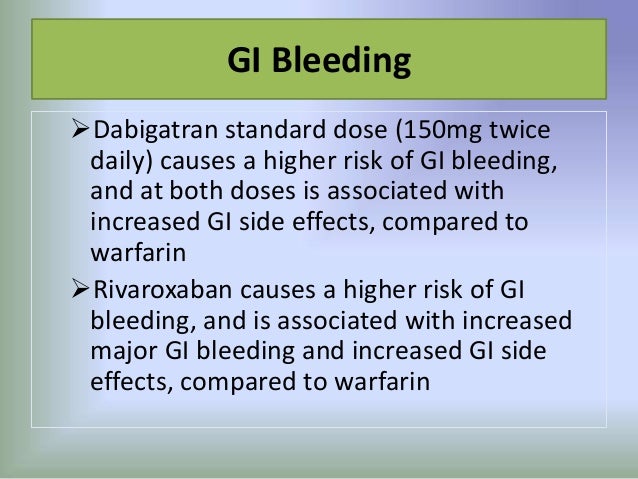 GI Bleeding

➢Dabigatran standard dose (150mg twice daily) causes a higher risk of GI bleeding, and at both doses is associated with increased GI side effects, compared to warfarin

➢Rivaroxaban causes a higher risk of GI bleeding, and is associated with increased major GI bleeding and increased GI side effects, compared to warfarin